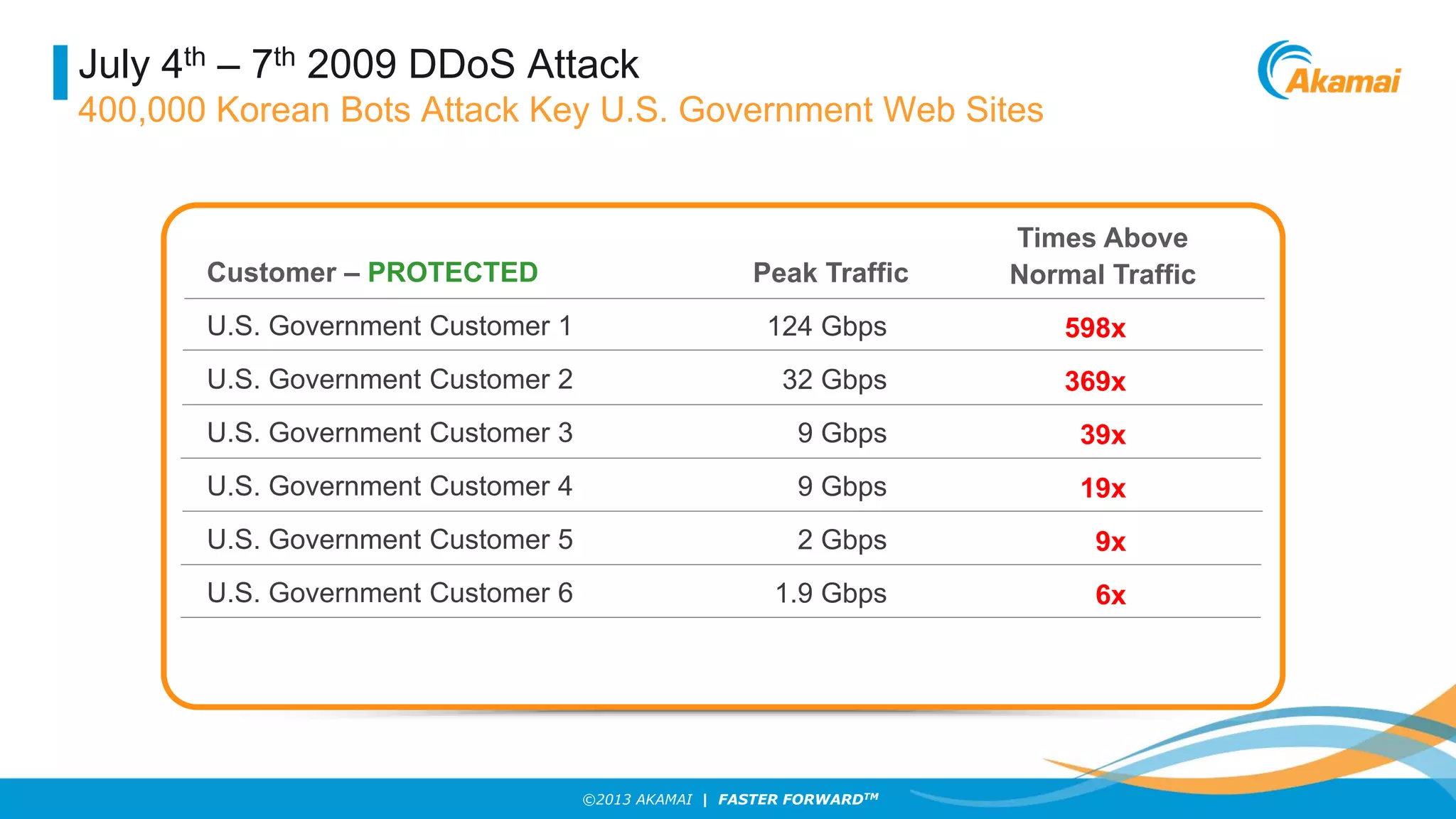 July 4$^{th}$ – 7$^{th}$ 2009 DDoS Attack

400,000 Korean Bots Attack Key U.S. Government Web Sites

Akamai

| Customer – PROTECTED | Peak Traffic | Times Above Normal Traffic |
|---|---|---|
| U.S. Government Customer 1 | 124 Gbps | 598x |
| U.S. Government Customer 2 | 32 Gbps | 369x |
| U.S. Government Customer 3 | 9 Gbps | 39x |
| U.S. Government Customer 4 | 9 Gbps | 19x |
| U.S. Government Customer 5 | 2 Gbps | 9x |
| U.S. Government Customer 6 | 1.9 Gbps | 6x |

©2013 AKAMAI | FASTER FORWARD™